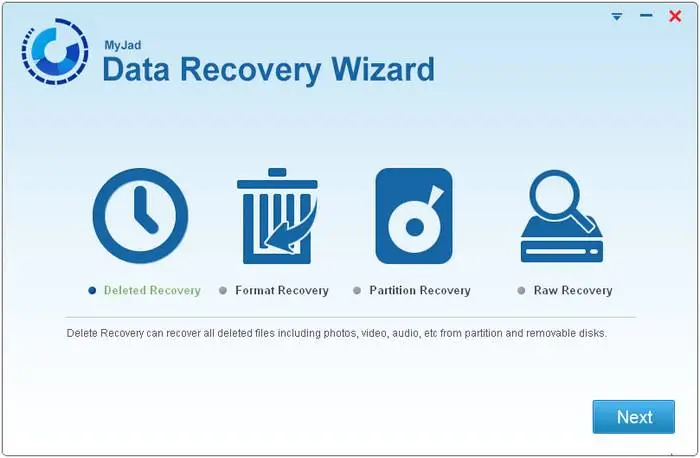 MyJad
Data Recovery Wizard

Deleted Recovery
Format Recovery
Partition Recovery
Raw Recovery

Delete Recovery can recover all deleted files including photos, video, audio, etc from partition and removable disks.

Next